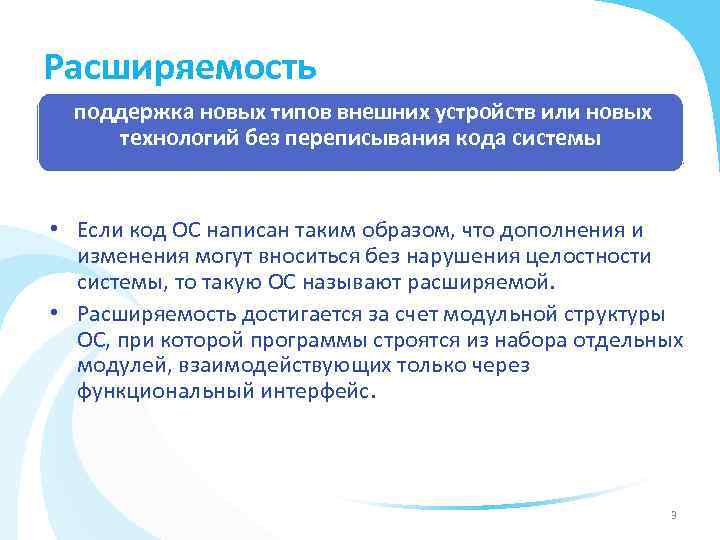 Расширяемость

поддержка новых типов внешних устройств или новых технологий без переписывания кода системы

• Если код ОС написан таким образом, что дополнения и изменения могут вноситься без нарушения целостности системы, то такую ОС называют расширяемой.
• Расширяемость достигается за счет модульной структуры ОС, при которой программы строятся из набора отдельных модулей, взаимодействующих только через функциональный интерфейс.

3